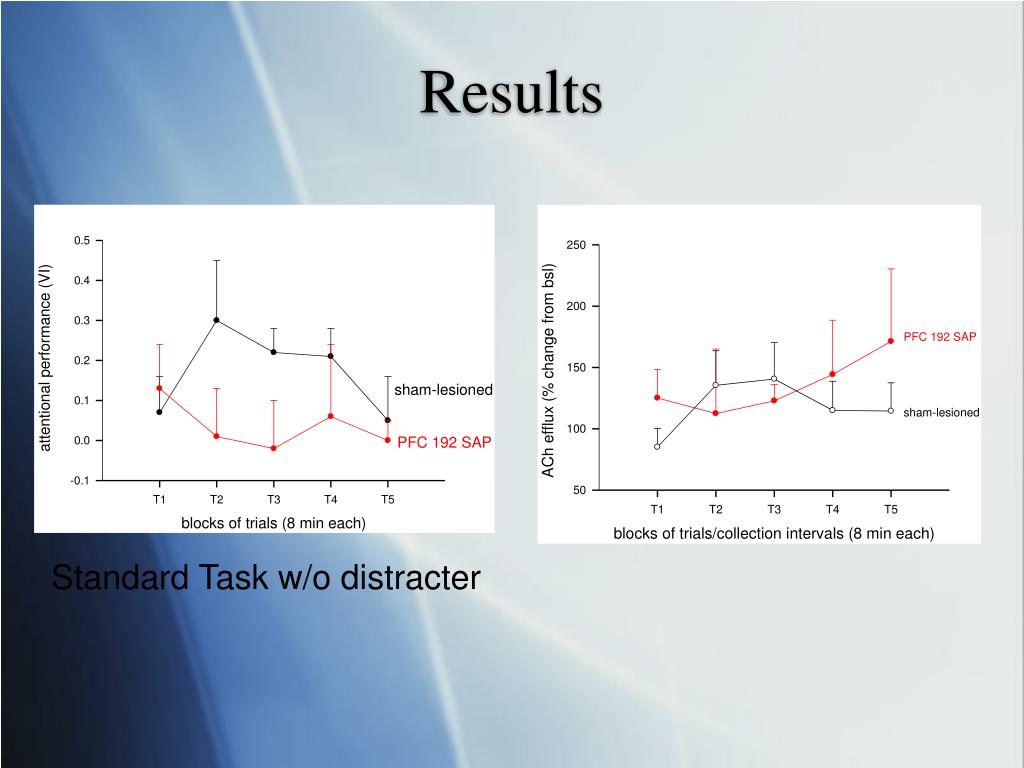 Results

attentional performance (VI)

0.5
0.4
0.3
0.2
0.1
0.0
-0.1

sham-lesioned
PFC 192 SAP

T1 T2 T3 T4 T5

blocks of trials (8 min each)

ACh efflux (% change from bsl)

250
200
150
100
50

PFC 192 SAP
sham-lesioned

T1 T2 T3 T4 T5

blocks of trials/collection intervals (8 min each)

Standard Task w/o distracter